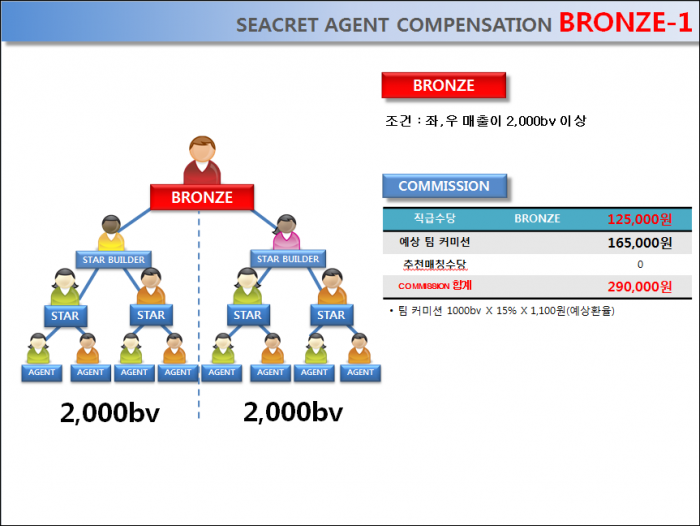 SEACRET AGENT COMPENSATION BRONZE-1

BRONZE

STAR BUILDER

STAR BUILDER

STAR

STAR

STAR

STAR

AGENT

AGENT

AGENT

AGENT

AGENT

AGENT

AGENT

AGENT

2,000bv

2,000bv

BRONZE

조건 : 좌,우 매출이 2,000bv 이상

COMMISSION

| 직급수당 | BRONZE | 125,000원 |
|---|---|---|
| 예상 팀 커미션 | | 165,000원 |
| 추천매칭수당 | | 0 |
| COMMISSION 합계 | | 290,000원 |

• 팀 커미션 1000bv X 15% X 1,100원(예상환율)